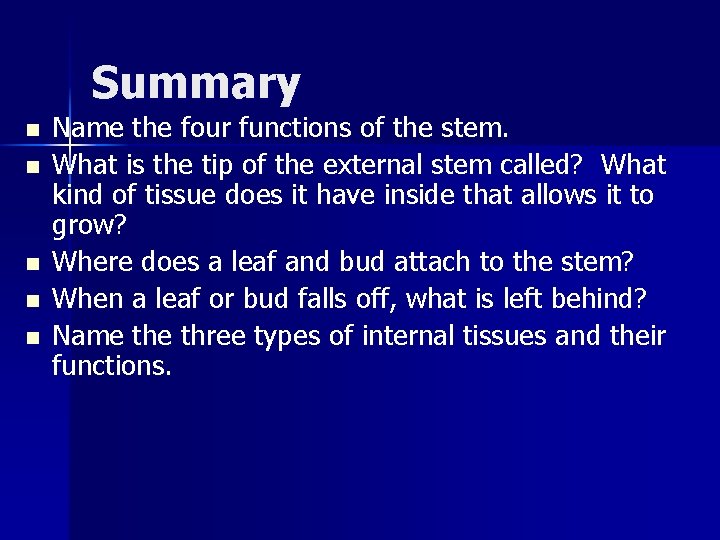 Summary

- Name the four functions of the stem.
- What is the tip of the external stem called? What kind of tissue does it have inside that allows it to grow?
- Where does a leaf and bud attach to the stem?
- When a leaf or bud falls off, what is left behind?
- Name the three types of internal tissues and their functions.